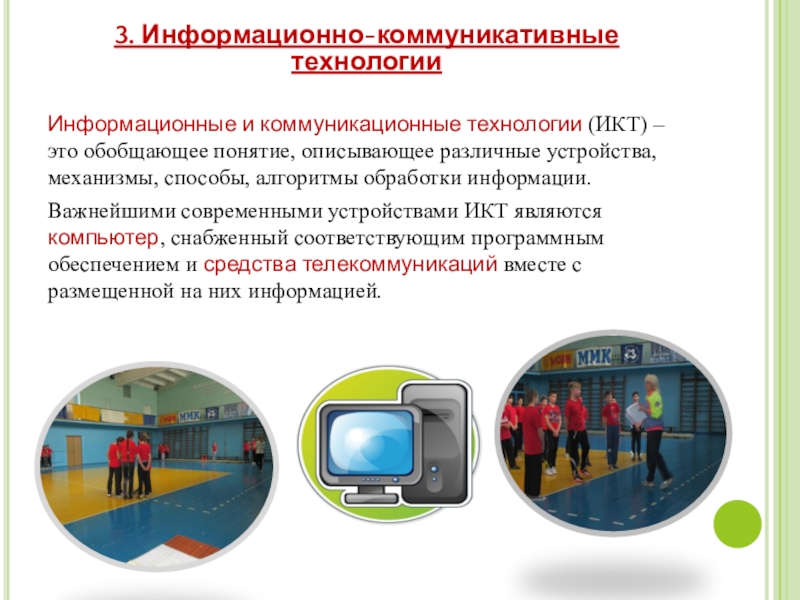 3. Информационно-коммуникативные технологии

Информационные и коммуникационные технологии (ИКТ) – это обобщающее понятие, описывающее различные устройства, механизмы, способы, алгоритмы обработки информации.

Важнейшими современными устройствами ИКТ являются компьютер, снабженный соответствующим программным обеспечением и средства телекоммуникаций вместе с размещенной на них информацией.

ММК

ММК